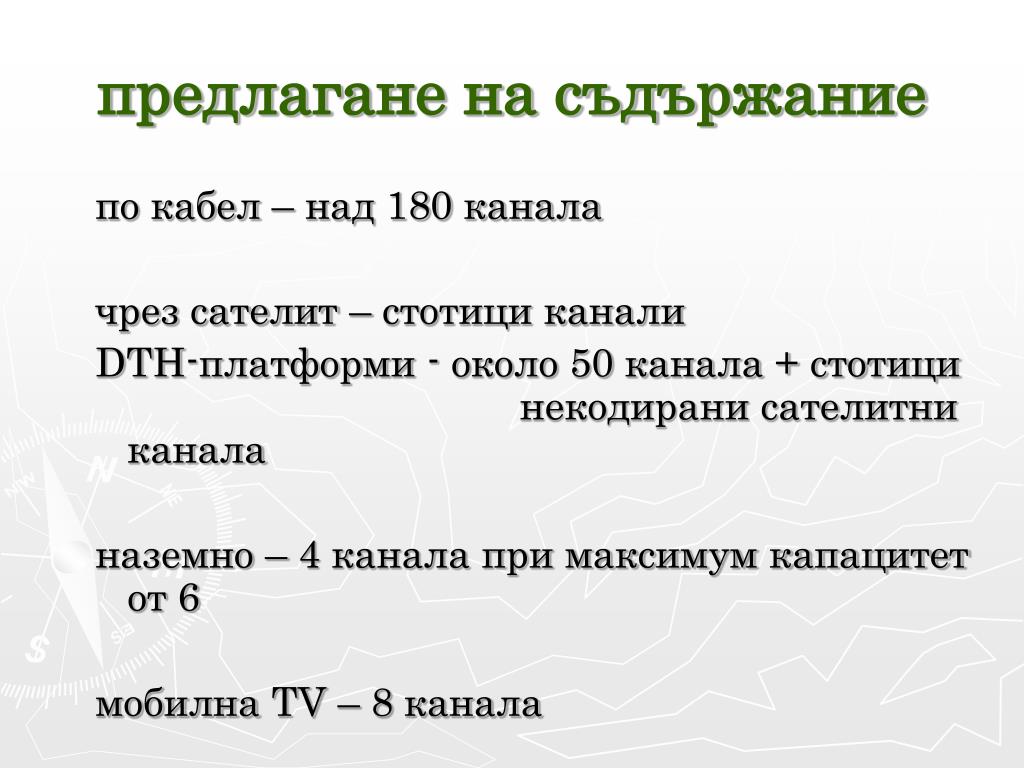 предлагане на съдържание

по кабел – над 180 канала

чрез сателит – стотици канали

DTH-платформи - около 50 канала + стотици некодирани сателитни канала

наземно – 4 канала при максимум капацитет от 6

мобилна TV – 8 канала